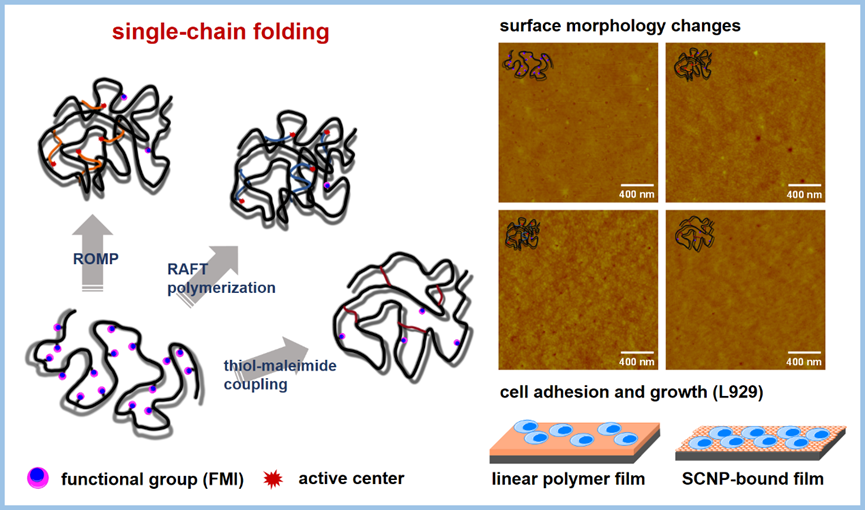 single-chain folding

ROMP

RAFT polymerization

thiol-maleimide coupling

functional group (FMI)   active center

surface morphology changes

400 nm

400 nm

400 nm

400 nm

cell adhesion and growth (L929)

linear polymer film

SCNP-bound film